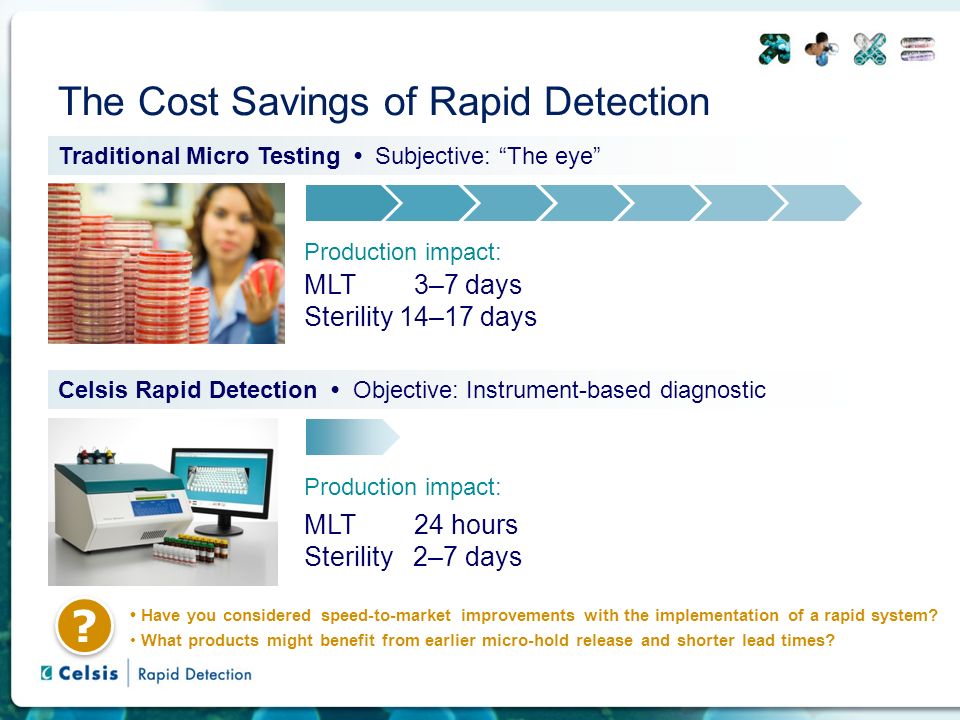 The Cost Savings of Rapid Detection

Traditional Micro Testing • Subjective: “The eye”

Production impact:
MLT 3–7 days
Sterility 14–17 days

Celsis Rapid Detection • Objective: Instrument-based diagnostic

Production impact:
MLT 24 hours
Sterility 2–7 days

?

• Have you considered speed-to-market improvements with the implementation of a rapid system?
• What products might benefit from earlier micro-hold release and shorter lead times?

Celsis | Rapid Detection